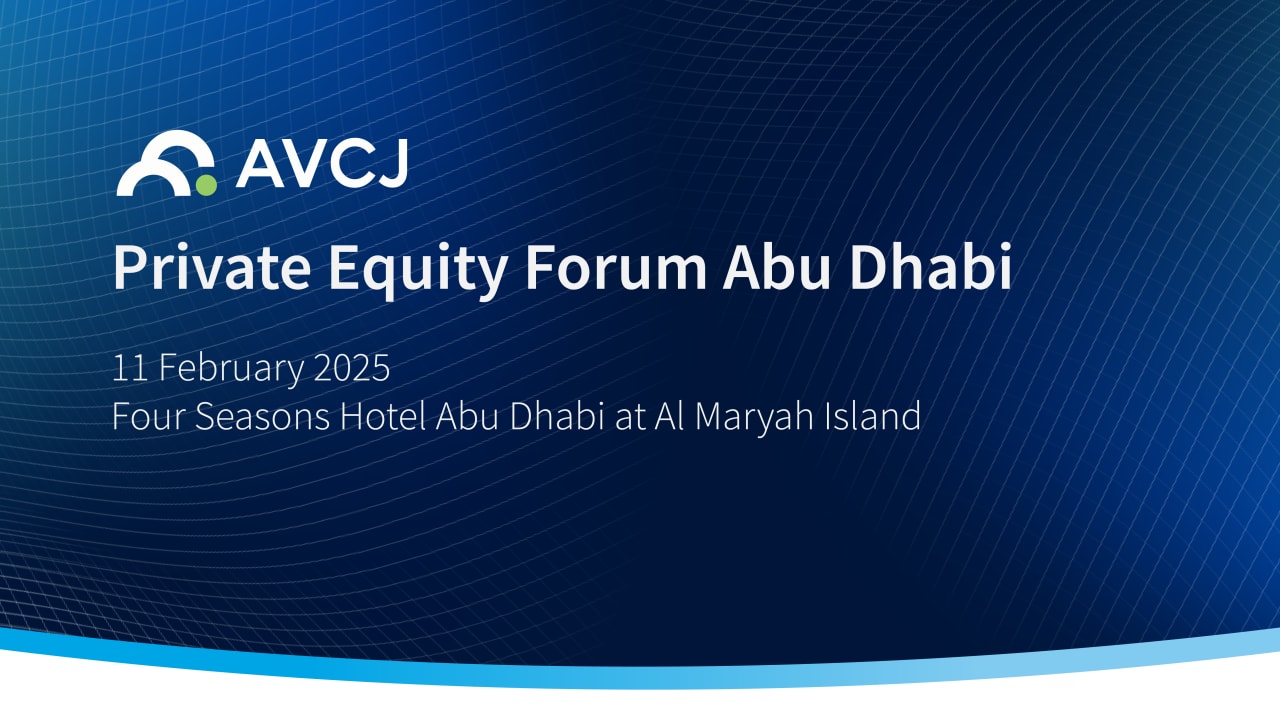 AVCJ

Private Equity Forum Abu Dhabi

11 February 2025
Four Seasons Hotel Abu Dhabi at Al Maryah Island